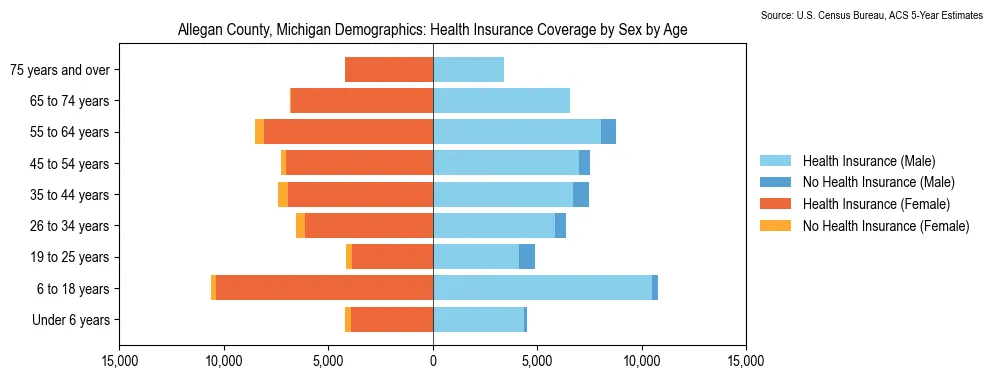 Source: U.S. Census Bureau, ACS 5-Year Estimates

Allegan County, Michigan Demographics: Health Insurance Coverage by Sex by Age

75 years and over
65 to 74 years
55 to 64 years
45 to 54 years
35 to 44 years
26 to 34 years
19 to 25 years
6 to 18 years
Under 6 years

15,000 10,000 5,000 0 5,000 10,000 15,000

Health Insurance (Male)
No Health Insurance (Male)
Health Insurance (Female)
No Health Insurance (Female)